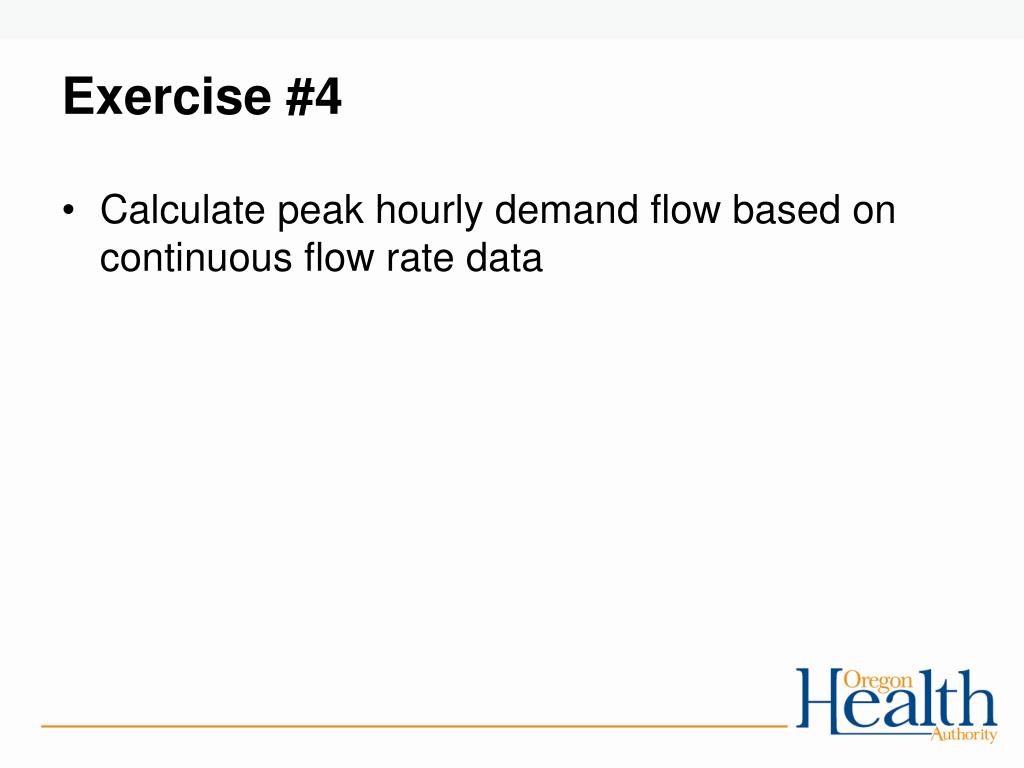 Exercise #4

• Calculate peak hourly demand flow based on continuous flow rate data

Oregon Health Authority